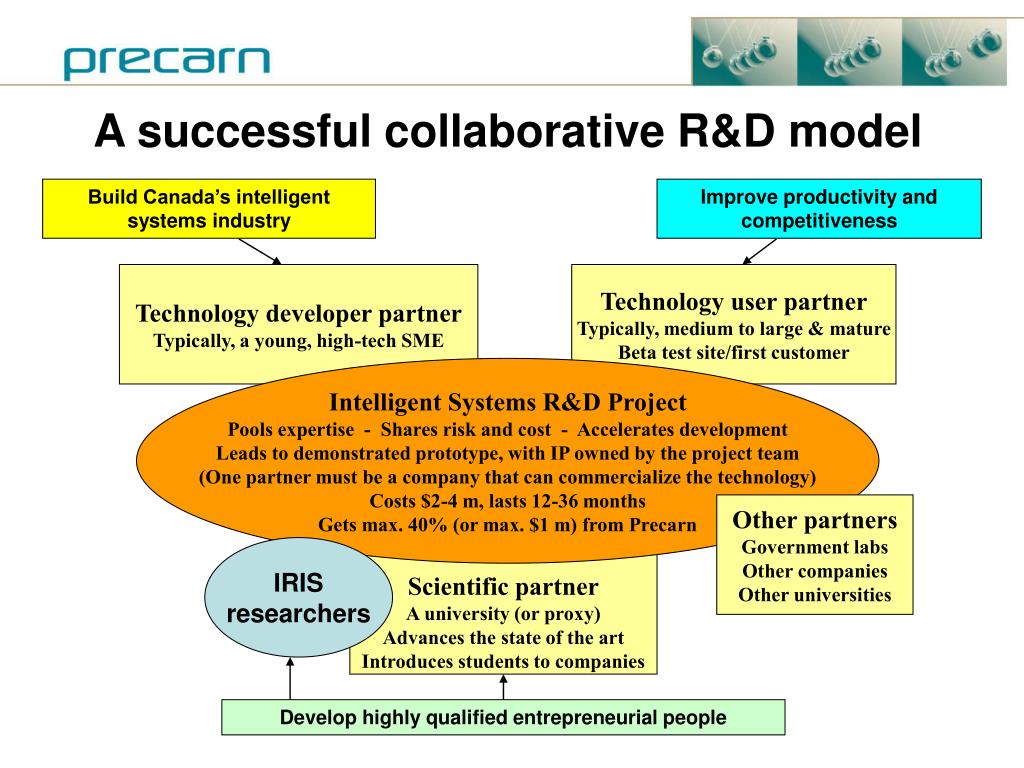 precarn

A successful collaborative R&D model

Build Canada's intelligent systems industry

Improve productivity and competitiveness

Technology developer partner
Typically, a young, high-tech SME

Technology user partner
Typically, medium to large & mature
Beta test site/first customer

Intelligent Systems R&D Project
Pools expertise - Shares risk and cost - Accelerates development
Leads to demonstrated prototype, with IP owned by the project team
(One partner must be a company that can commercialize the technology)
Costs $2-4 m, lasts 12-36 months
Gets max. 40% (or max. $1 m) from Precarn

Other partners
Government labs
Other companies
Other universities

IRIS researchers

Scientific partner
A university (or proxy)
Advances the state of the art
Introduces students to companies

Develop highly qualified entrepreneurial people